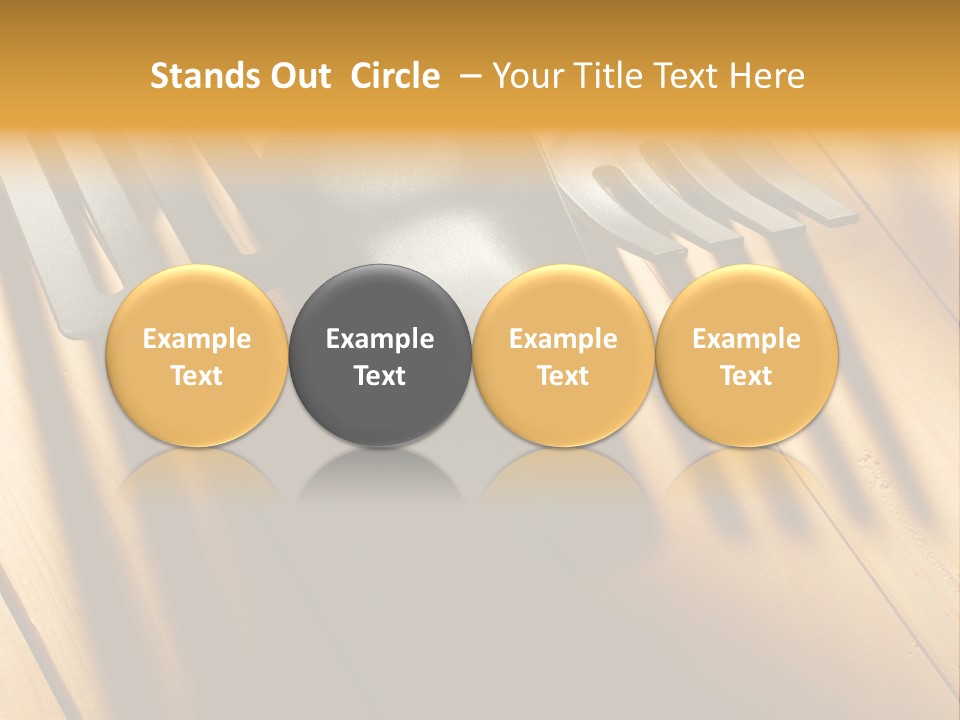 Stands Out Circle – Your Title Text Here

Example Text

Example Text

Example Text

Example Text